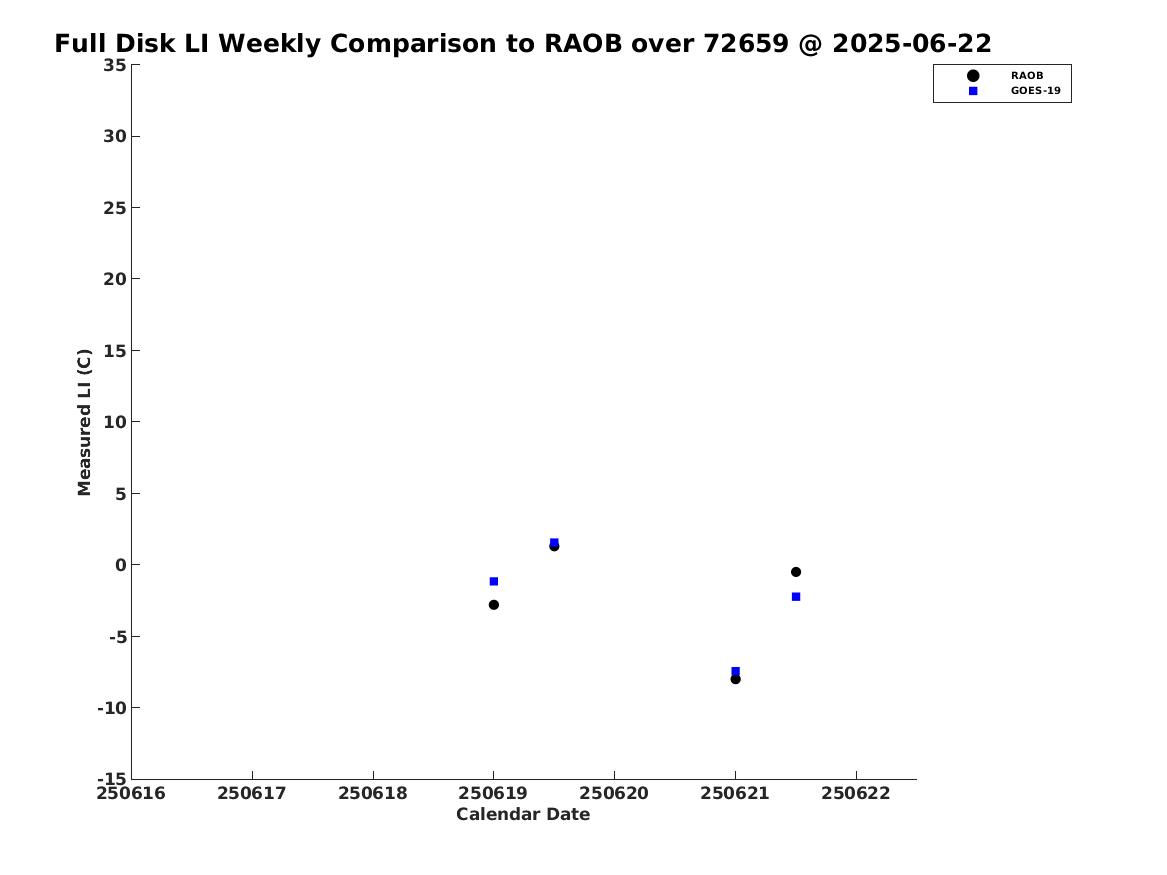 Full Disk LI Weekly Comparison to RAOB over 72659 @ 2025-06-22

RAOB
GOES-19

Measured LI (C)

35
30
25
20
15
10
5
0
-5
-10
-15

250616 250617 250618 250619 250620 250621 250622

Calendar Date